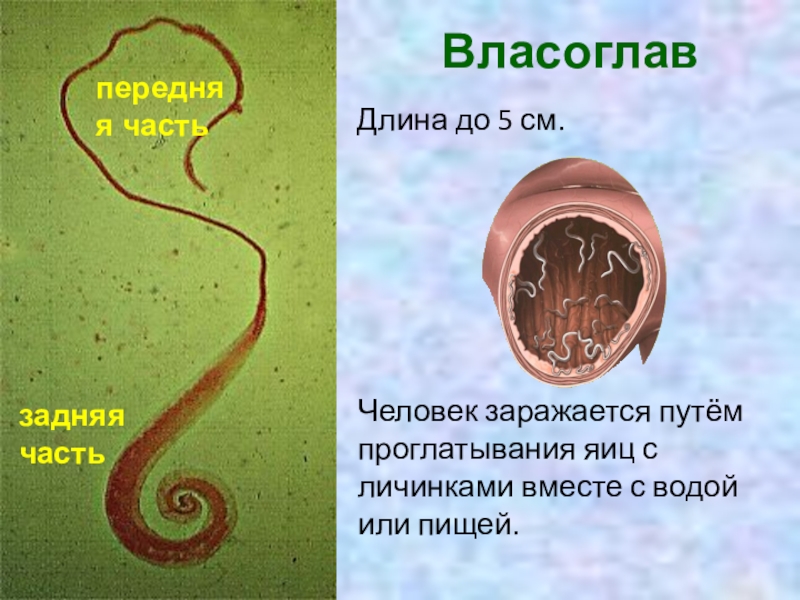 передняя часть

задняя часть

Власоглав

Длина до 5 см.

Человек заражается путём проглатывания яиц с личинками вместе с водой или пищей.